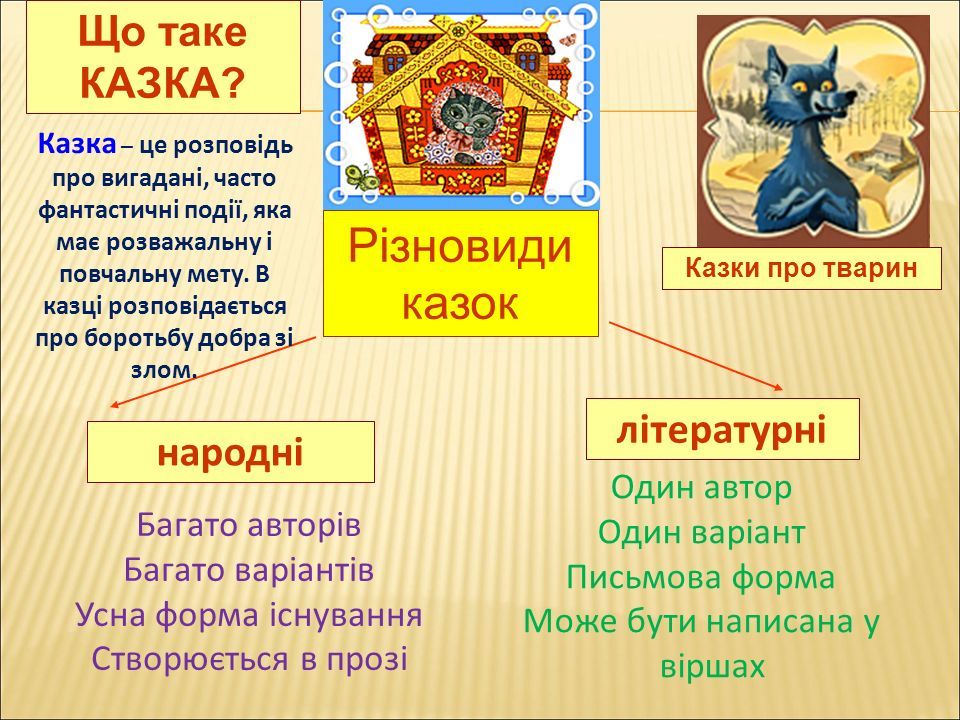 Що таке КАЗКА?

Казка – це розповідь про вигадані, часто фантастичні події, яка має розважальну і повчальну мету. В казці розповідається про боротьбу добра зі злом.

Різновиди казок

Казки про тварин

народні

Багато авторів
Багато варіантів
Усна форма існування
Створюється в прозі

літературні

Один автор
Один варіант
Письмова форма
Може бути написана у віршах